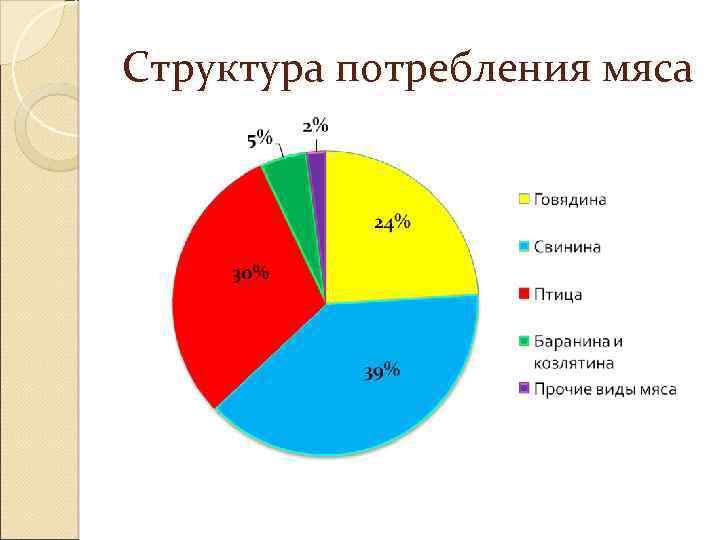 Структура потребления мяса

5%
2%
24%
30%
39%

Говядина
Свинина
Птица
Баранина и козлятина
Прочие виды мяса